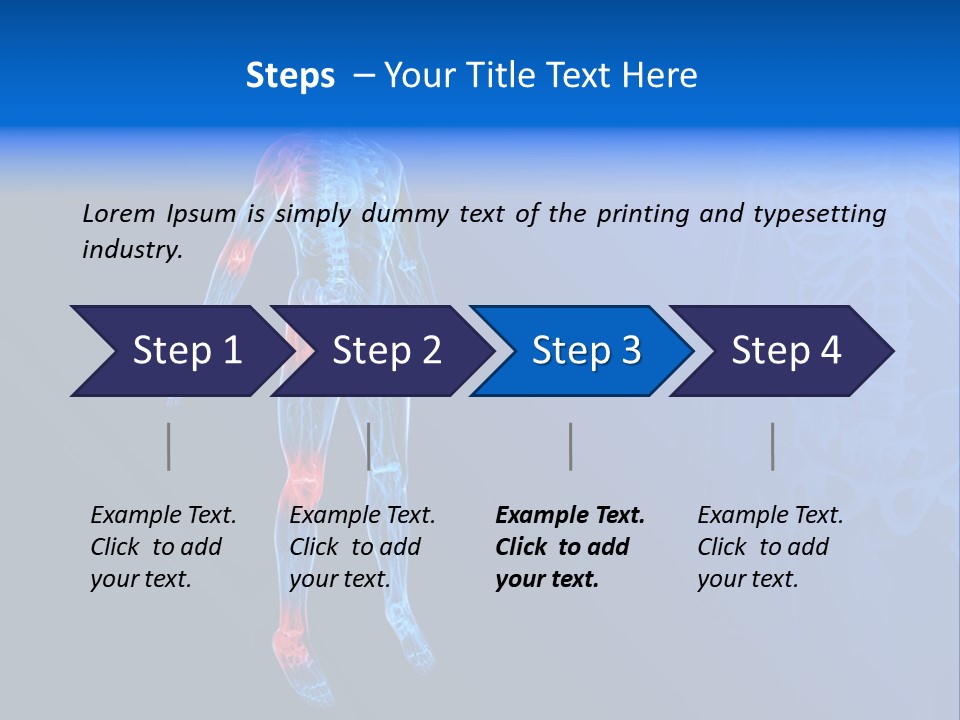 Steps – Your Title Text Here

Lorem Ipsum is simply dummy text of the printing and typesetting industry.

Step 1

Step 2

Step 3

Step 4

Example Text. Click to add your text.

Example Text. Click to add your text.

Example Text. Click to add your text.

Example Text. Click to add your text.